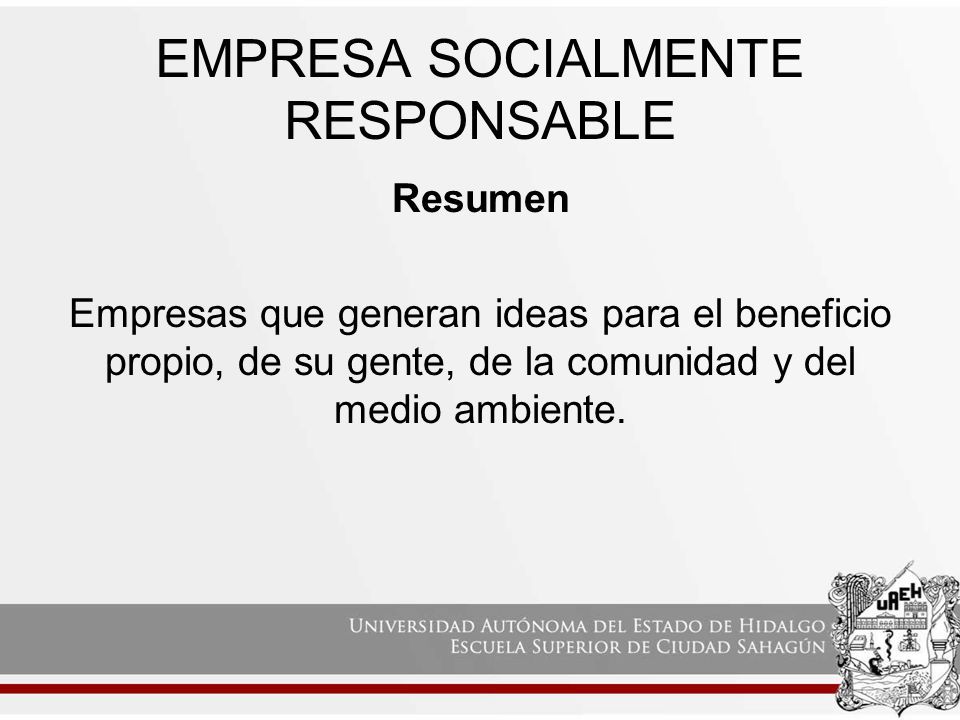 EMPRESA SOCIALMENTE RESPONSABLE

Resumen

Empresas que generan ideas para el beneficio propio, de su gente, de la comunidad y del medio ambiente.

UNIVERSIDAD AUTÓNOMA DEL ESTADO DE HIDALGO
ESCUELA SUPERIOR DE CIUDAD SAHAGÚN

UAEH